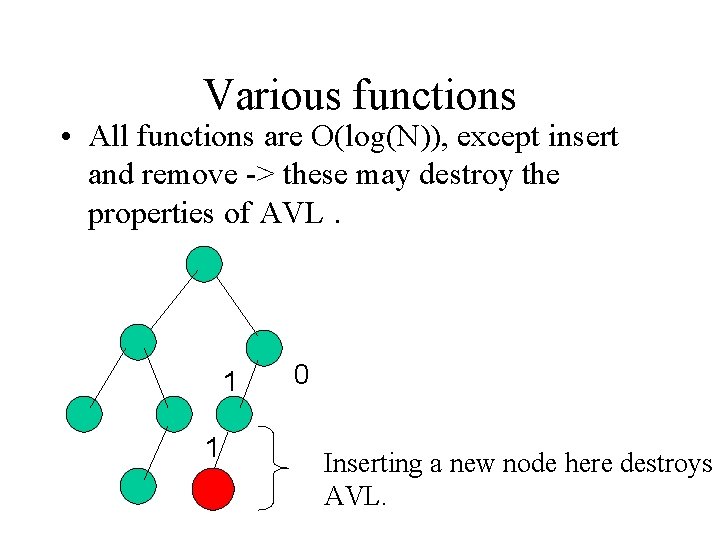 Various functions

• All functions are O(log(N)), except insert and remove -> these may destroy the properties of AVL .

1

0

1

Inserting a new node here destroys AVL.